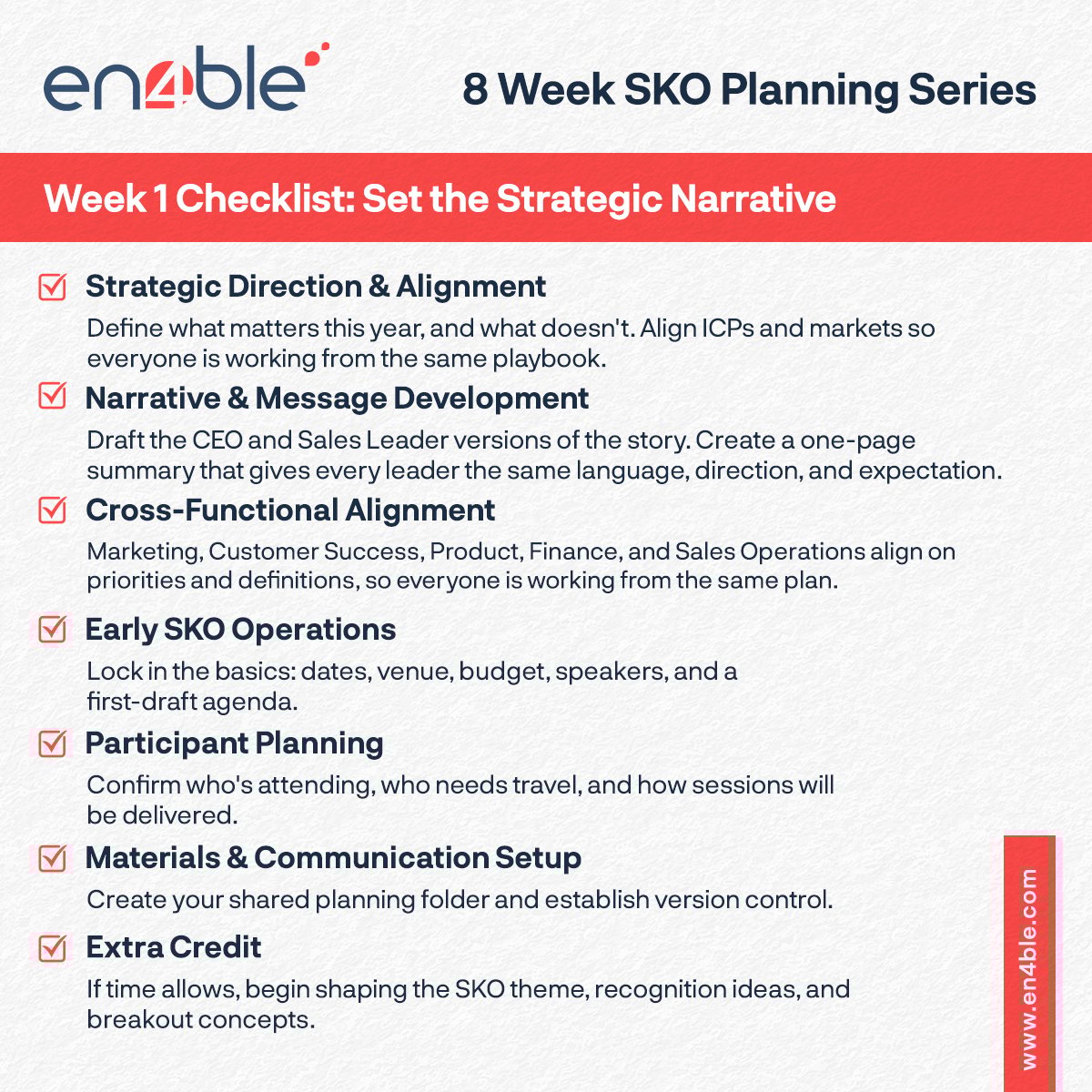 en4ble

8 Week SKO Planning Series

Week 1 Checklist: Set the Strategic Narrative

Strategic Direction & Alignment

Define what matters this year, and what doesn't. Align ICPs and markets so everyone is working from the same playbook.

Narrative & Message Development

Draft the CEO and Sales Leader versions of the story. Create a one-page summary that gives every leader the same language, direction, and expectation.

Cross-Functional Alignment

Marketing, Customer Success, Product, Finance, and Sales Operations align on priorities and definitions, so everyone is working from the same plan.

Early SKO Operations

Lock in the basics: dates, venue, budget, speakers, and a first-draft agenda.

Participant Planning

Confirm who's attending, who needs travel, and how sessions will be delivered.

Materials & Communication Setup

Create your shared planning folder and establish version control.

Extra Credit

If time allows, begin shaping the SKO theme, recognition ideas, and breakout concepts.

www.en4ble.com